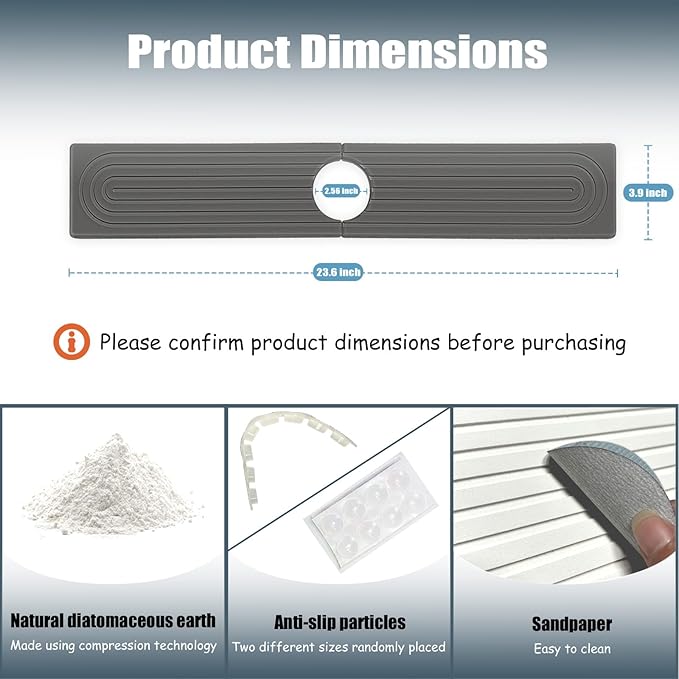 Product Dimensions

2.56 inch

3.9 inch

23.6 inch

Please confirm product dimensions before purchasing

Natural diatomaceous earth
Made using compression technology

Anti-slip particles
Two different sizes randomly placed

Sandpaper
Easy to clean